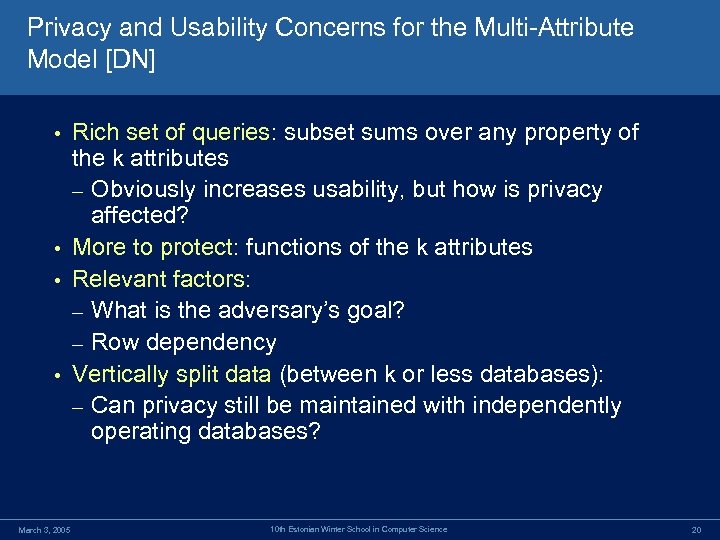 Privacy and Usability Concerns for the Multi-Attribute Model [DN]

• Rich set of queries: subset sums over any property of the k attributes
– Obviously increases usability, but how is privacy affected?
• More to protect: functions of the k attributes
• Relevant factors:
– What is the adversary's goal?
– Row dependency
• Vertically split data (between k or less databases):
– Can privacy still be maintained with independently operating databases?

March 3, 2005 10th Estonian Winter School in Computer Science 20